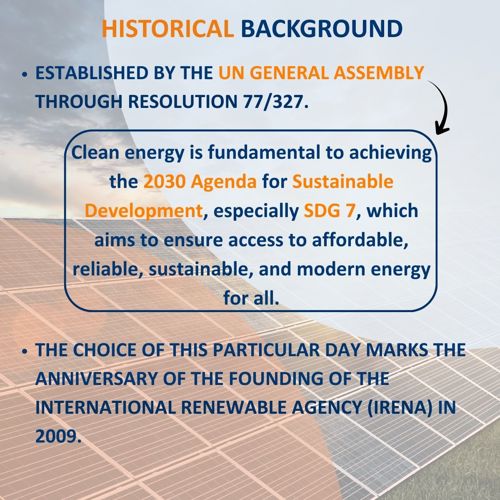 HISTORICAL BACKGROUND

• ESTABLISHED BY THE UN GENERAL ASSEMBLY THROUGH RESOLUTION 77/327.

Clean energy is fundamental to achieving the 2030 Agenda for Sustainable Development, especially SDG 7, which aims to ensure access to affordable, reliable, sustainable, and modern energy for all.

• THE CHOICE OF THIS PARTICULAR DAY MARKS THE ANNIVERSARY OF THE FOUNDING OF THE INTERNATIONAL RENEWABLE AGENCY (IRENA) IN 2009.